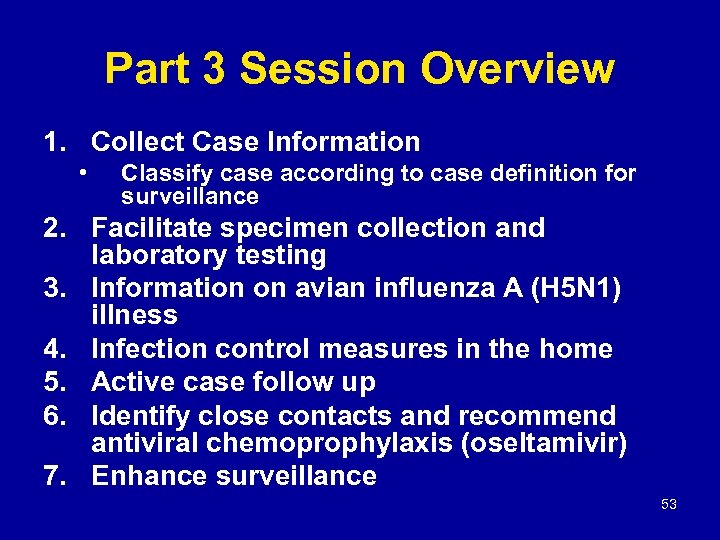 Part 3 Session Overview

1. Collect Case Information
• Classify case according to case definition for surveillance
2. Facilitate specimen collection and laboratory testing
3. Information on avian influenza A (H5N1) illness
4. Infection control measures in the home
5. Active case follow up
6. Identify close contacts and recommend antiviral chemoprophylaxis (oseltamivir)
7. Enhance surveillance

53